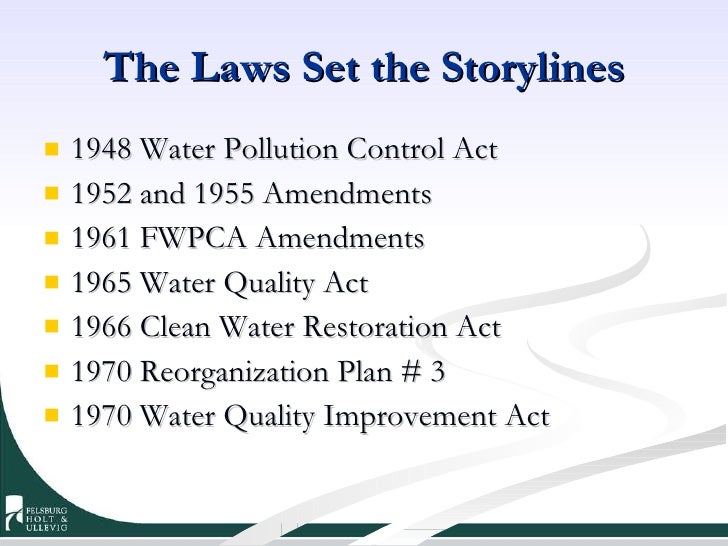 The Laws Set the Storylines

- 1948 Water Pollution Control Act
- 1952 and 1955 Amendments
- 1961 FWPCA Amendments
- 1965 Water Quality Act
- 1966 Clean Water Restoration Act
- 1970 Reorganization Plan # 3
- 1970 Water Quality Improvement Act

FELSBURG HOLT & ULLEVIG